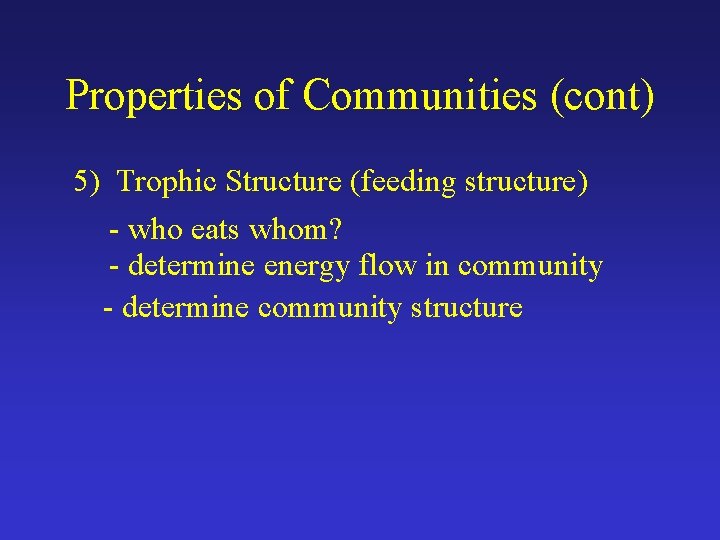 Properties of Communities (cont)

5) Trophic Structure (feeding structure)

- who eats whom?
- determine energy flow in community
- determine community structure